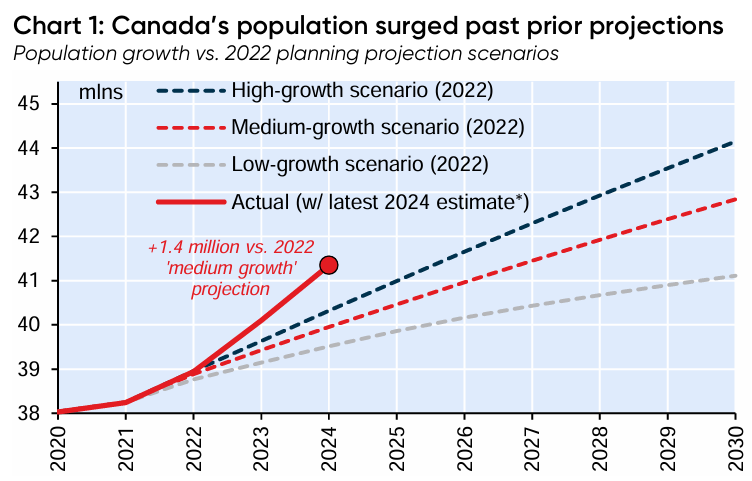 Chart 1: Canada's population surged past prior projections
Population growth vs. 2022 planning projection scenarios

mlns

High-growth scenario (2022)
Medium-growth scenario (2022)
Low-growth scenario (2022)
Actual (w/ latest 2024 estimate*)

+1.4 million vs. 2022 'medium growth' projection

45
44
43
42
41
40
39
38

2020
2021
2022
2023
2024
2025
2026
2027
2028
2029
2030